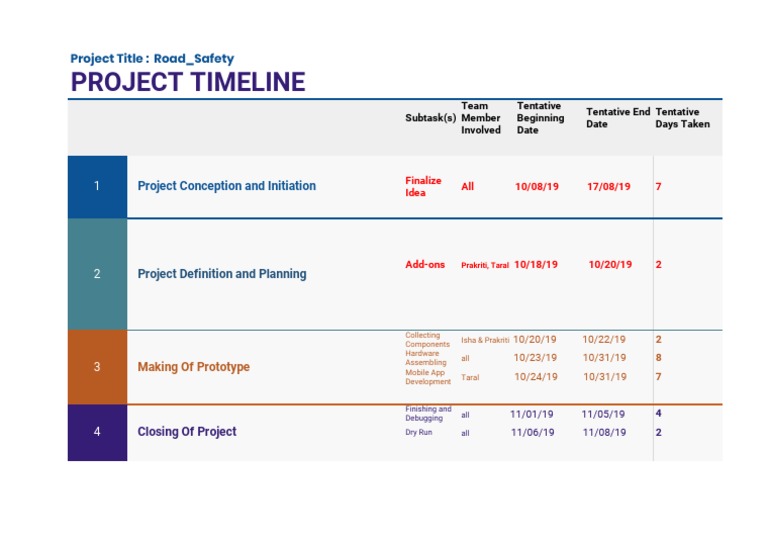 Project Title : Road_Safety
PROJECT TIMELINE

| | | Subtask(s) | Team Member Involved | Tentative Beginning Date | Tentative End Date | Tentative Days Taken |
|---|---|---|---|---|---|---|
| 1 | Project Conception and Initiation | Finalize Idea | All | 10/08/19 | 17/08/19 | 7 |
| 2 | Project Definition and Planning | Add-ons | Prakriti, Taral | 10/18/19 | 10/20/19 | 2 |
| 3 | Making Of Prototype | Collecting Components | Isha & Prakriti | 10/20/19 | 10/22/19 | 2 |
| | | Hardware Assembling | all | 10/23/19 | 10/31/19 | 8 |
| | | Mobile App Development | Taral | 10/24/19 | 10/31/19 | 7 |
| 4 | Closing Of Project | Finishing and Debugging | all | 11/01/19 | 11/05/19 | 4 |
| | | Dry Run | all | 11/06/19 | 11/08/19 | 2 |